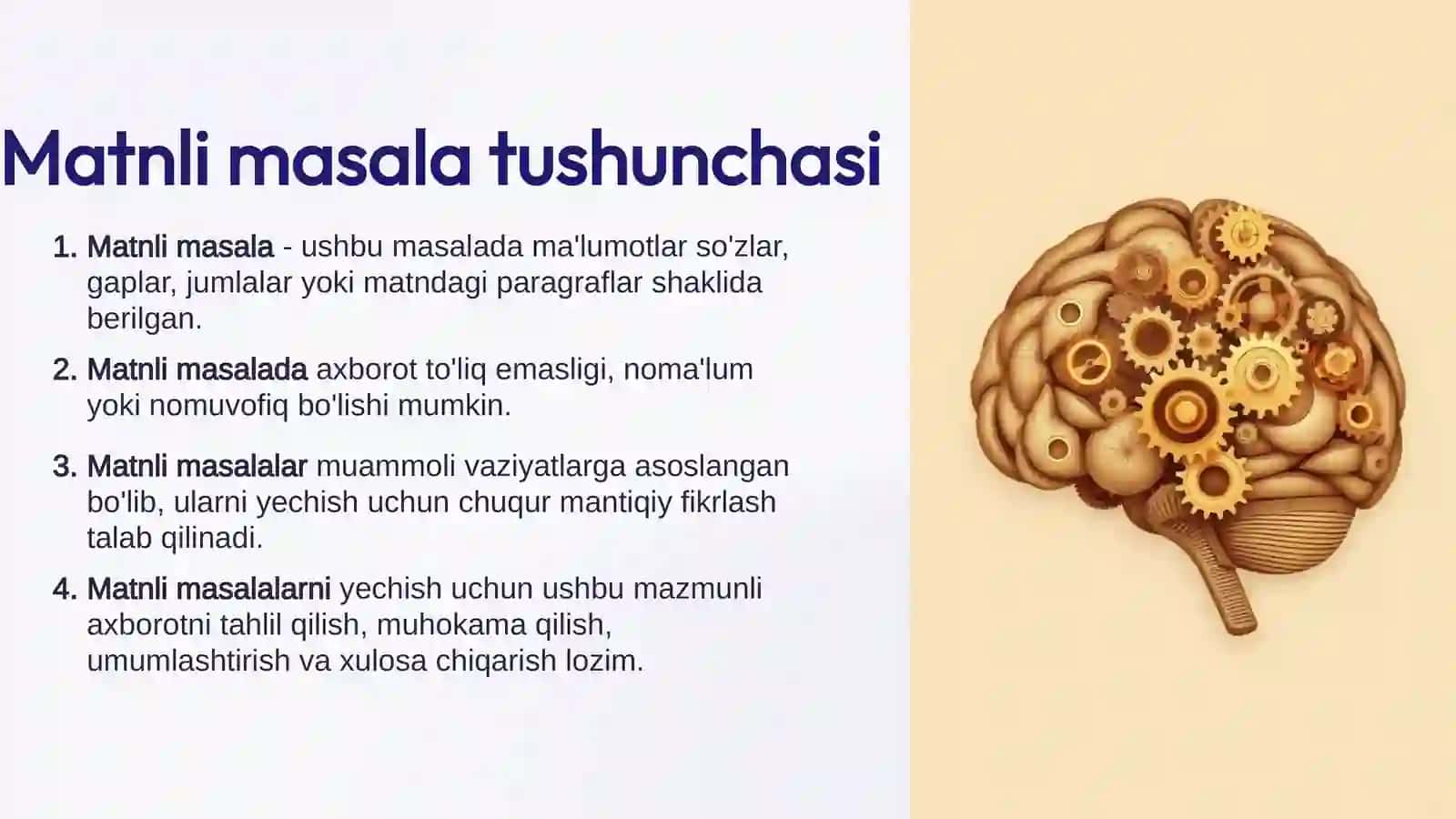 Matnli masala tushunchasi

1. Matnli masala - ushbu masalada ma'lumotlar so'zlar, gaplar, jumlalar yoki matndagi paragraflar shaklida berilgan.

2. Matnli masalada axborot to'liq emasligi, noma'lum yoki nomuvofiq bo'lishi mumkin.

3. Matnli masalalar muammoli vaziyatlarga asoslangan bo'lib, ularni yechish uchun chuqur mantiqiy fikrlash talab qilinadi.

4. Matnli masalalarni yechish uchun ushbu mazmunli axborotni tahlil qilish, muhokama qilish, umumlashtirish va xulosa chiqarish lozim.